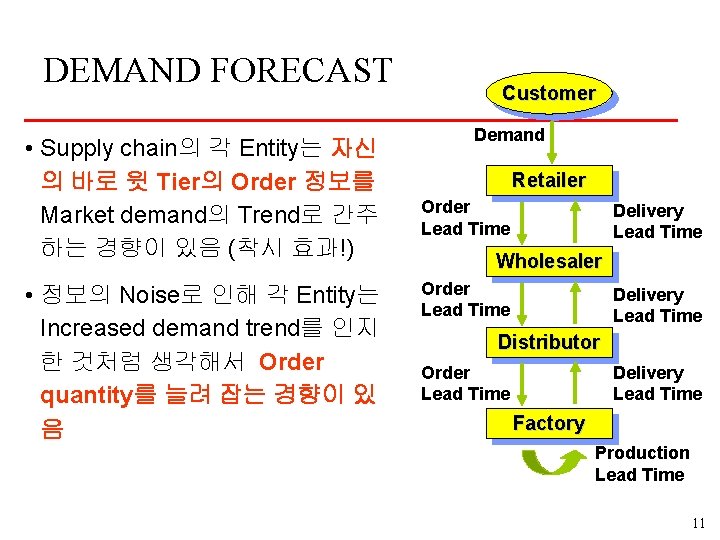 DEMAND FORECAST

• Supply chain의 각 Entity는 자신의 바로 윗 Tier의 Order 정보를 Market demand의 Trend로 간주하는 경향이 있음 (착시 효과!)

• 정보의 Noise로 인해 각 Entity는 Increased demand trend를 인지한 것처럼 생각해서 Order quantity를 늘려 잡는 경향이 있음

Customer
Demand
Retailer
Order Lead Time
Delivery Lead Time
Wholesaler
Order Lead Time
Delivery Lead Time
Distributor
Order Lead Time
Delivery Lead Time
Factory
Production Lead Time

11